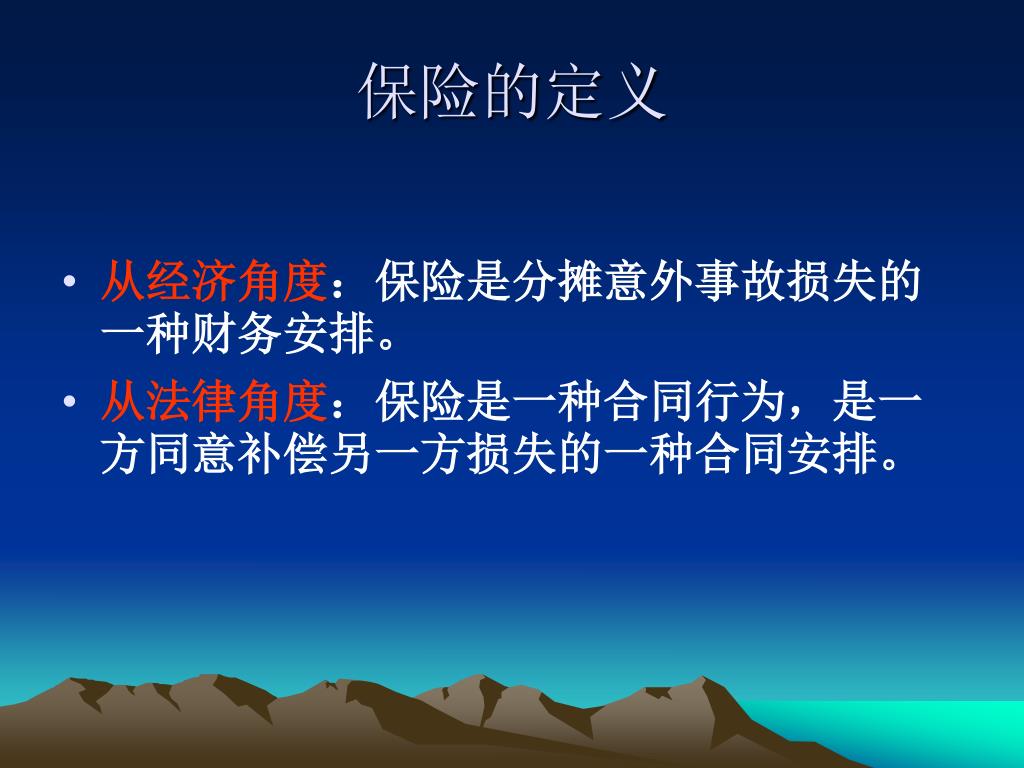 保险的定义

• 从经济角度：保险是分摊意外事故损失的一种财务安排。

• 从法律角度：保险是一种合同行为，是一方同意补偿另一方损失的一种合同安排。